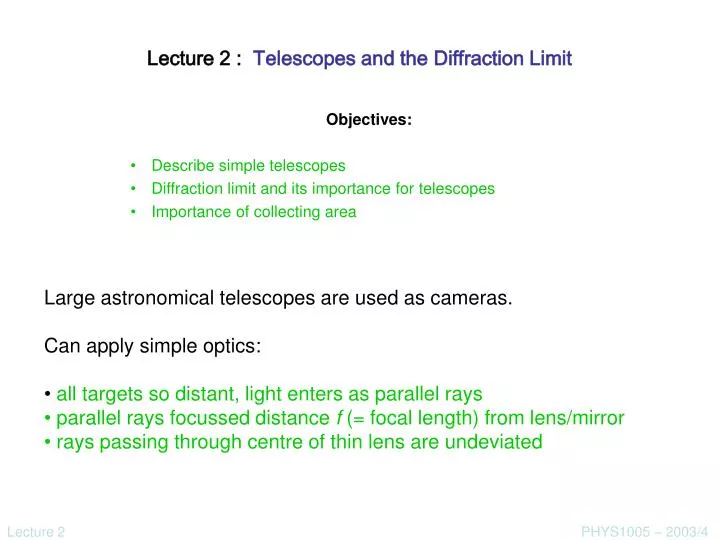 Lecture 2 : Telescopes and the Diffraction Limit

Objectives:

• Describe simple telescopes
• Diffraction limit and its importance for telescopes
• Importance of collecting area

Large astronomical telescopes are used as cameras.

Can apply simple optics:

• all targets so distant, light enters as parallel rays
• parallel rays focussed distance $f$ (= focal length) from lens/mirror
• rays passing through centre of thin lens are undeviated

Lecture 2

PHYS1005 – 2003/4